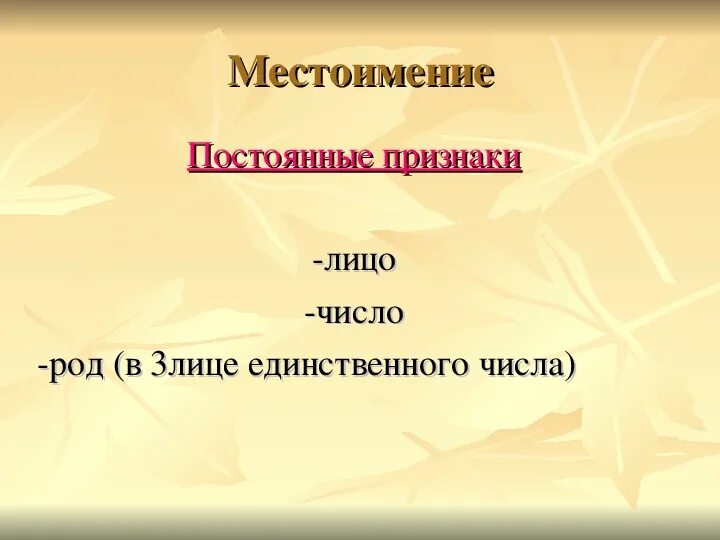 Местоимение

Постоянные признаки

-лицо

-число

-род (в 3лице единственного числа)